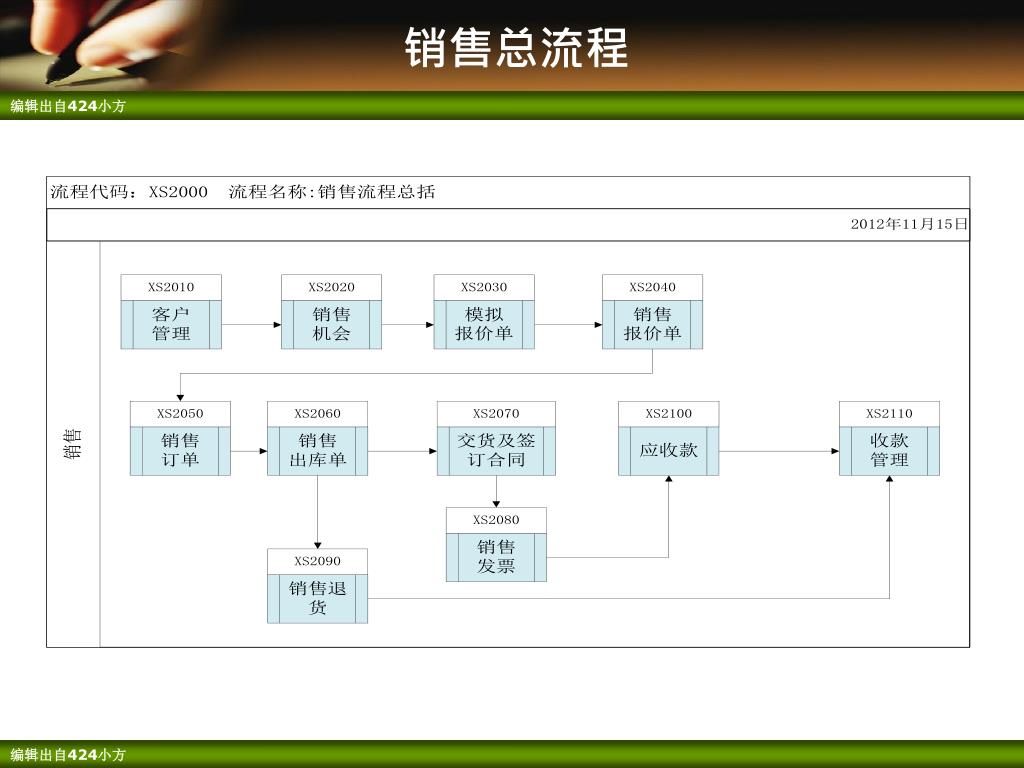 销售总流程

编辑出自424小方

流程代码：XS2000　流程名称:销售流程总括

2012年11月15日

销售

XS2010
客户管理

XS2020
销售机会

XS2030
模拟报价单

XS2040
销售报价单

XS2050
销售订单

XS2060
销售出库单

XS2070
交货及签订合同

XS2100
应收款

XS2110
收款管理

XS2080
销售发票

XS2090
销售退货

编辑出自424小方